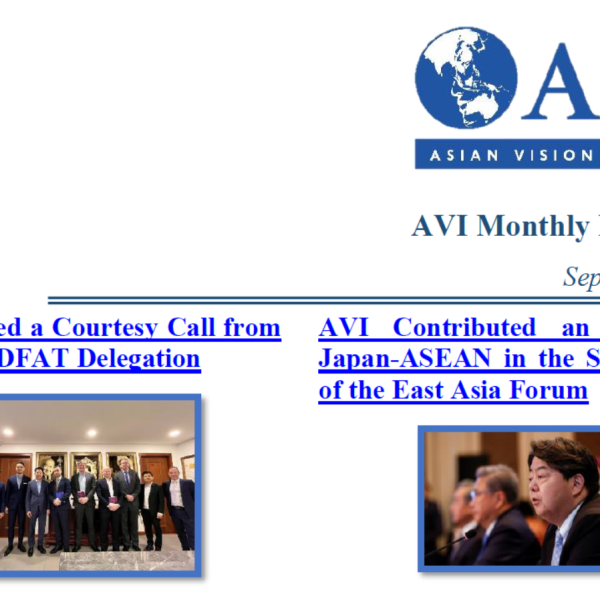 A

ASIAN VISION

AVI Monthly

Sep

ed a Courtesy Call from DFAT Delegation

AVI Contributed an Japan-ASEAN in the S of the East Asia Forum